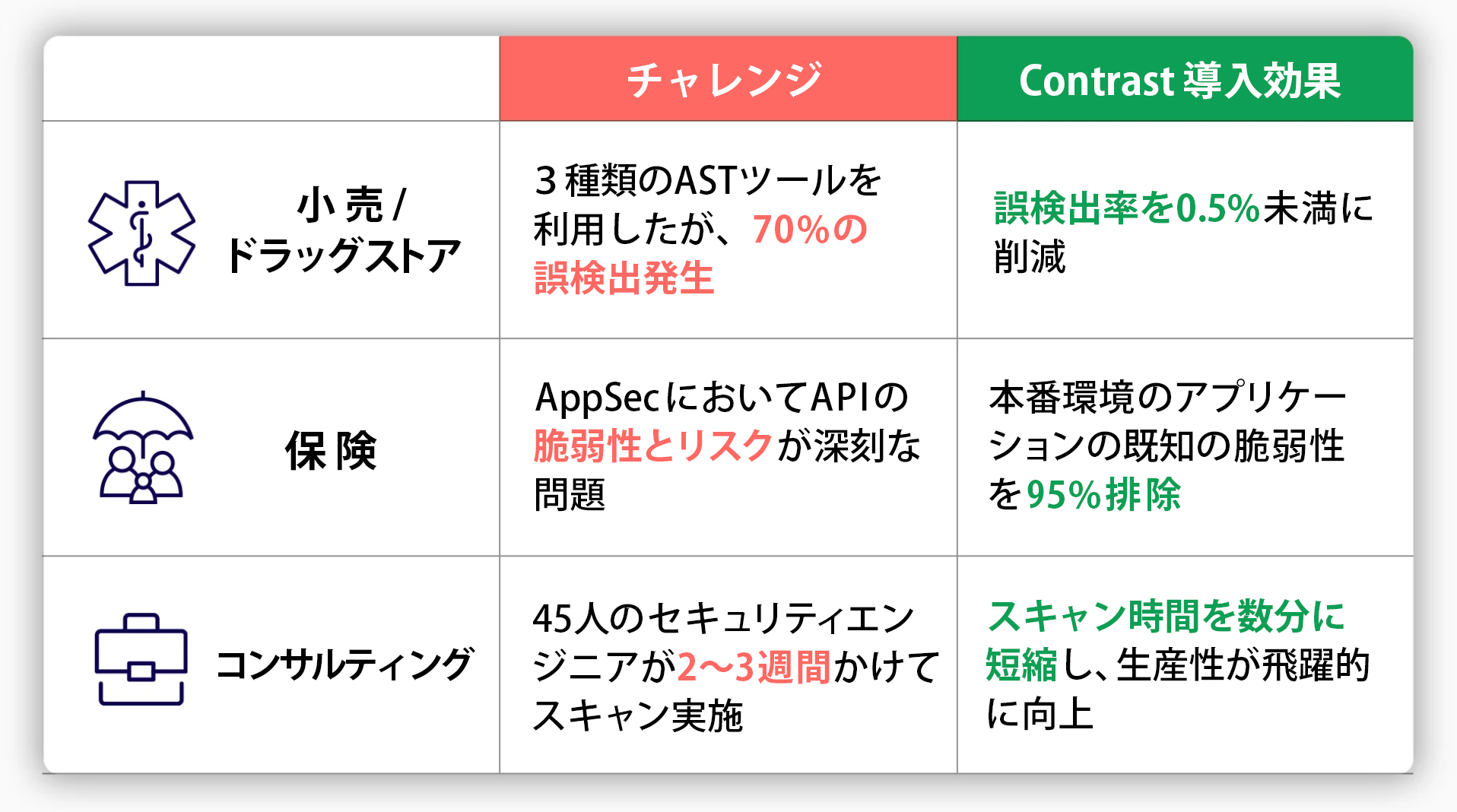 |  | チャレンジ | Contrast 導入効果 |
|---|---|---|
| 小売 / ドラッグストア | ３種類のASTツールを利用したが、70%の誤検出発生 | 誤検出率を0.5%未満に削減 |
| 保険 | AppSecにおいてAPIの脆弱性とリスクが深刻な問題 | 本番環境のアプリケーションの既知の脆弱性を95%排除 |
| コンサルティング | 45人のセキュリティエンジニアが2〜3週間かけてスキャン実施 | スキャン時間を数分に短縮し、生産性が飛躍的に向上 |